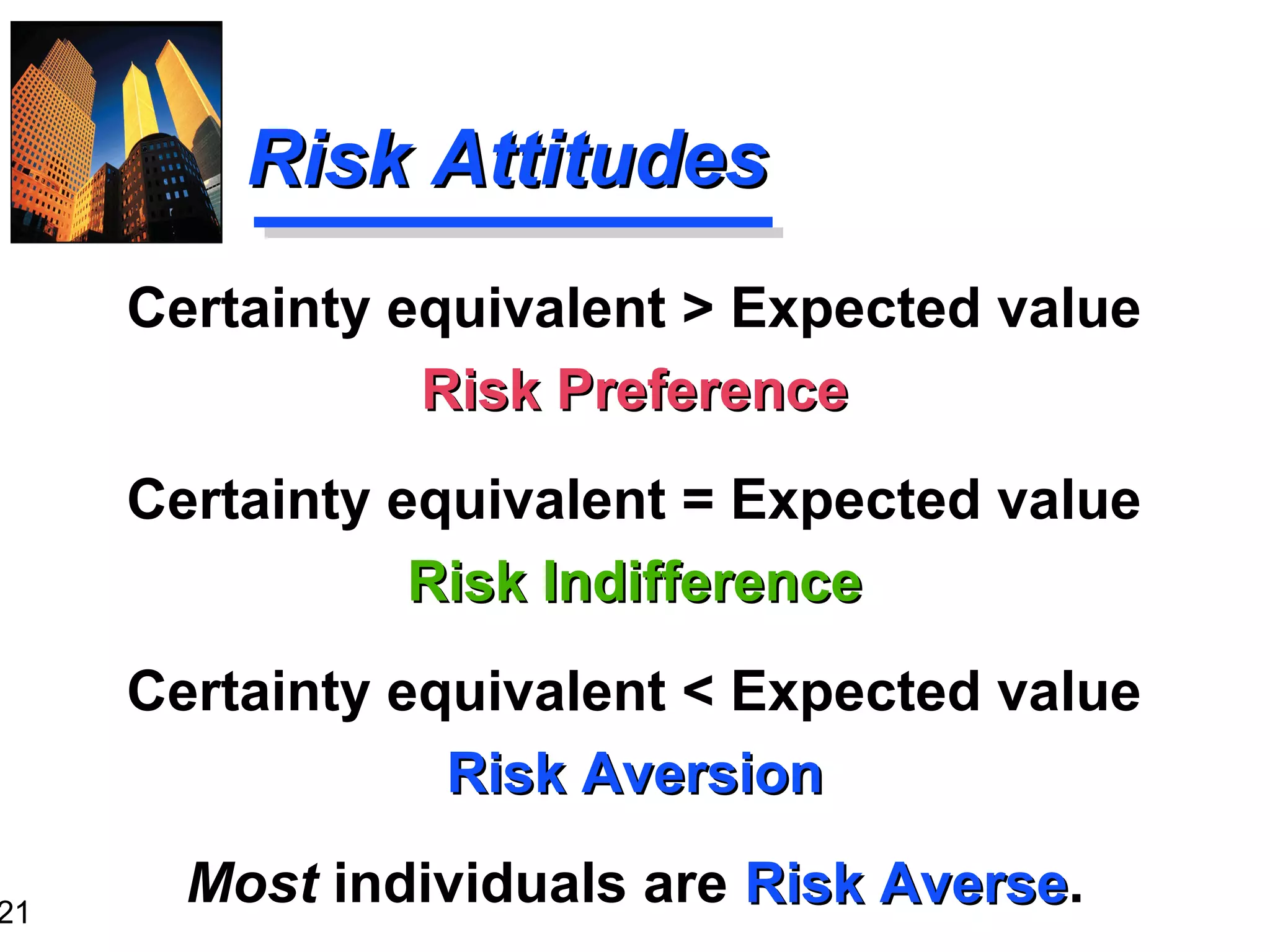 Risk Attitudes

Certainty equivalent > Expected value

Risk Preference

Certainty equivalent = Expected value

Risk Indifference

Certainty equivalent < Expected value

Risk Aversion

Most individuals are Risk Averse.

21